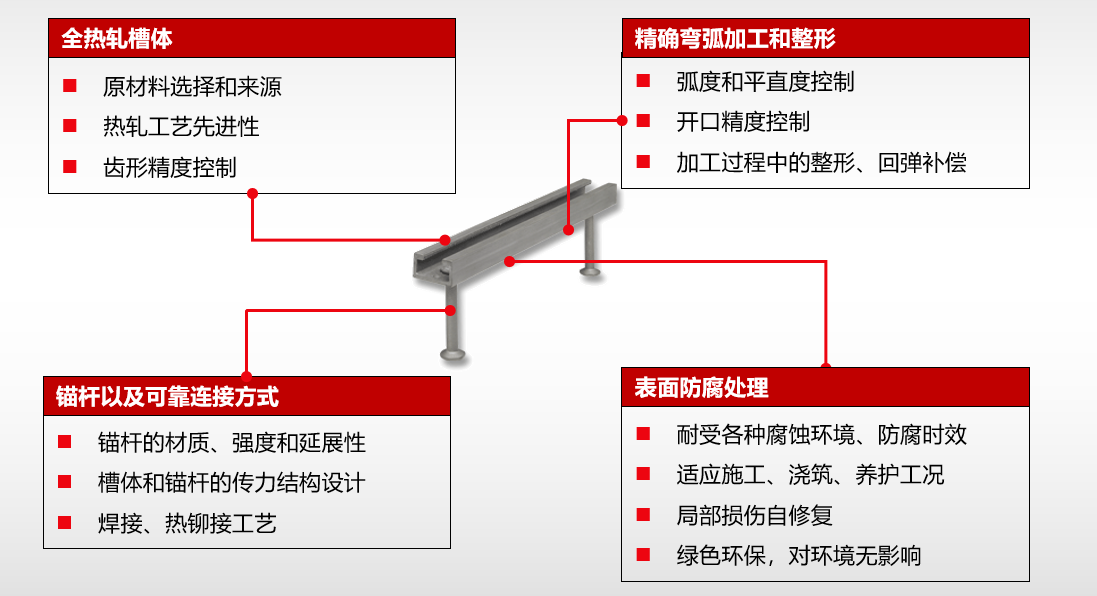 全热轧槽体

■ 原材料选择和来源
■ 热轧工艺先进性
■ 齿形精度控制

精确弯弧加工和整形

■ 弧度和平直度控制
■ 开口精度控制
■ 加工过程中的整形、回弹补偿

锚杆以及可靠连接方式

■ 锚杆的材质、强度和延展性
■ 槽体和锚杆的传力结构设计
■ 焊接、热铆接工艺

表面防腐处理

■ 耐受各种腐蚀环境、防腐时效
■ 适应施工、浇筑、养护工况
■ 局部损伤自修复
■ 绿色环保，对环境无影响